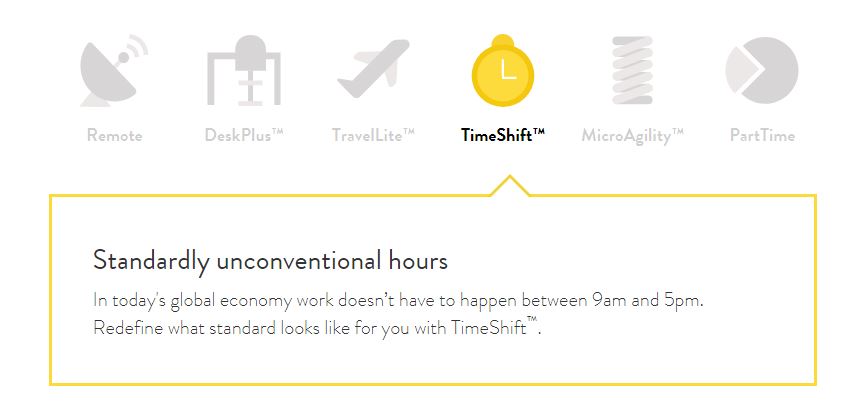 Remote DeskPlus™ TravelLite™ TimeShift™ MicroAgility™ PartTime

Standardly unconventional hours

In today's global economy work doesn't have to happen between 9am and 5pm. Redefine what standard looks like for you with TimeShift™.